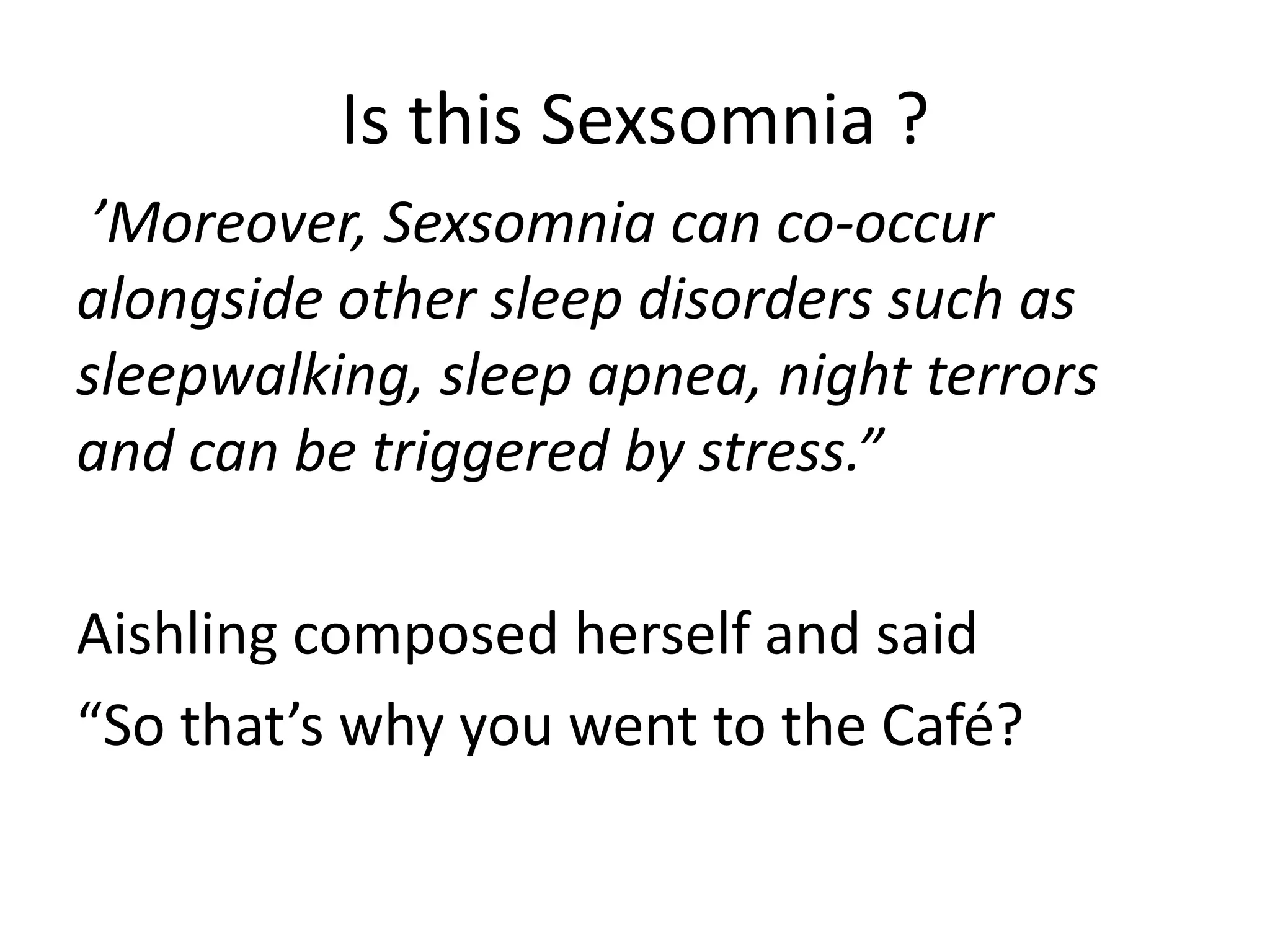 Is this Sexsomnia ?

’Moreover, Sexsomnia can co-occur alongside other sleep disorders such as sleepwalking, sleep apnea, night terrors and can be triggered by stress.”

Aishling composed herself and said
“So that’s why you went to the Café?